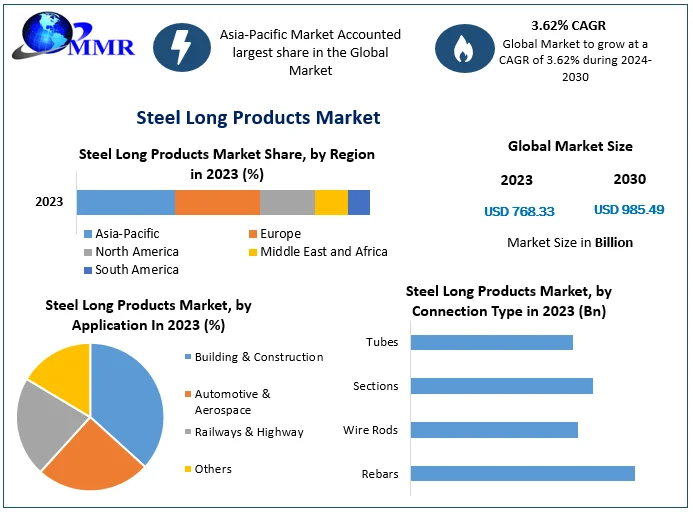 MMR

Asia-Pacific Market Accounted largest share in the Global Market

3.62% CAGR
Global Market to grow at a CAGR of 3.62% during 2024-2030

Steel Long Products Market

Steel Long Products Market Share, by Region in 2023 (%)

2023

Asia-Pacific
Europe
North America
Middle East and Africa
South America

Global Market Size

2023
2030

USD 768.33
USD 985.49

Market Size in Billion

Steel Long Products Market, by Application In 2023 (%)

Building & Construction
Automotive & Aerospace
Railways & Highway
Others

Steel Long Products Market, by Connection Type in 2023 (Bn)

Tubes
Sections
Wire Rods
Rebars